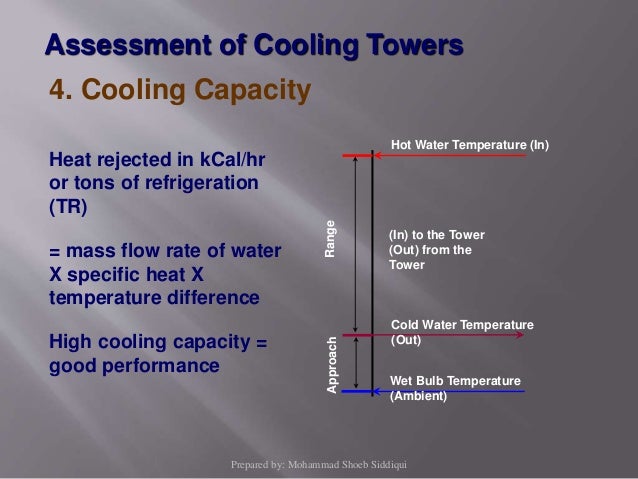 Assessment of Cooling Towers

4. Cooling Capacity

Heat rejected in kCal/hr or tons of refrigeration (TR)

= mass flow rate of water X specific heat X temperature difference

High cooling capacity = good performance

Hot Water Temperature (In)

Range

(In) to the Tower
(Out) from the Tower

Cold Water Temperature (Out)

Approach

Wet Bulb Temperature (Ambient)

Prepared by: Mohammad Shoeb Siddiqui